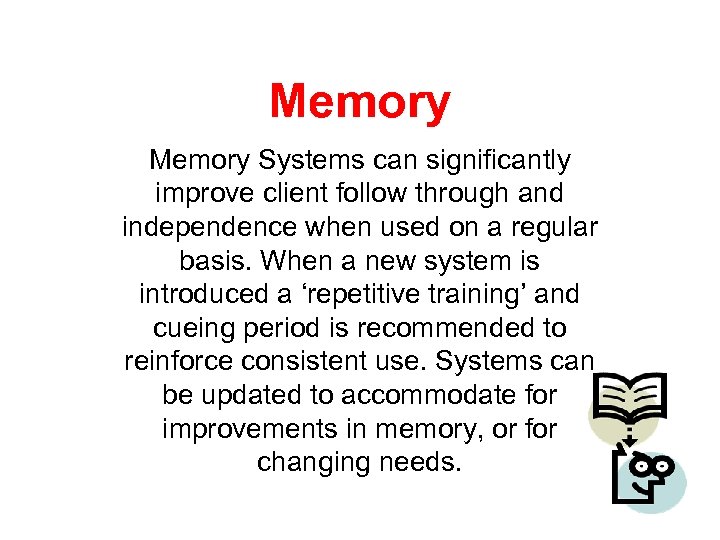 Memory

Memory Systems can significantly improve client follow through and independence when used on a regular basis. When a new system is introduced a ‘repetitive training’ and cueing period is recommended to reinforce consistent use. Systems can be updated to accommodate for improvements in memory, or for changing needs.